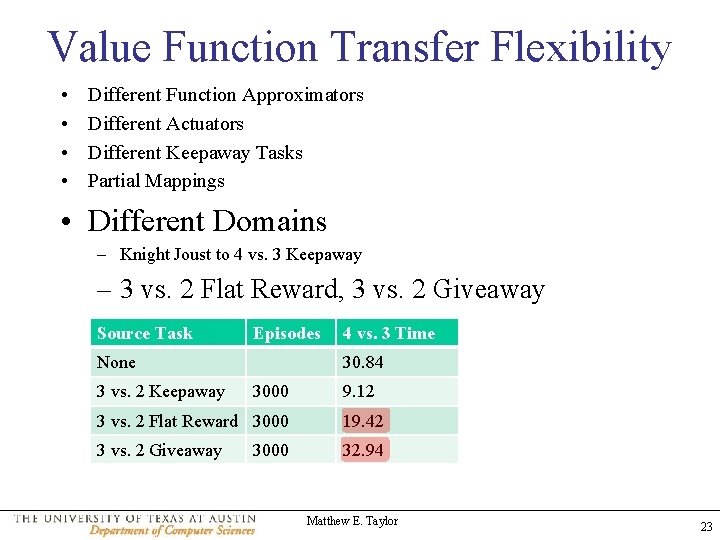 Value Function Transfer Flexibility

• Different Function Approximators
• Different Actuators
• Different Keepaway Tasks
• Partial Mappings

• Different Domains
– Knight Joust to 4 vs. 3 Keepaway
– 3 vs. 2 Flat Reward, 3 vs. 2 Giveaway

| Source Task | Episodes | 4 vs. 3 Time |
|---|---|---|
| None | | 30.84 |
| 3 vs. 2 Keepaway | 3000 | 9.12 |
| 3 vs. 2 Flat Reward | 3000 | 19.42 |
| 3 vs. 2 Giveaway | 3000 | 32.94 |

THE UNIVERSITY OF TEXAS AT AUSTIN
Department of Computer Sciences

Matthew E. Taylor

23